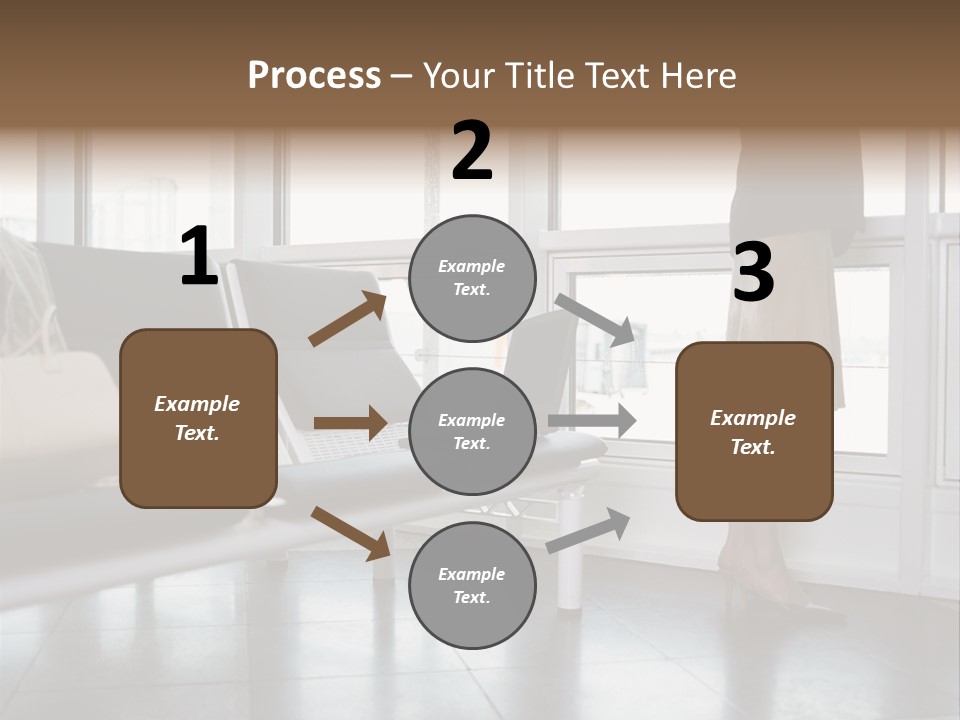 Process – Your Title Text Here

1

Example Text.

2

Example Text.

Example Text.

Example Text.

3

Example Text.